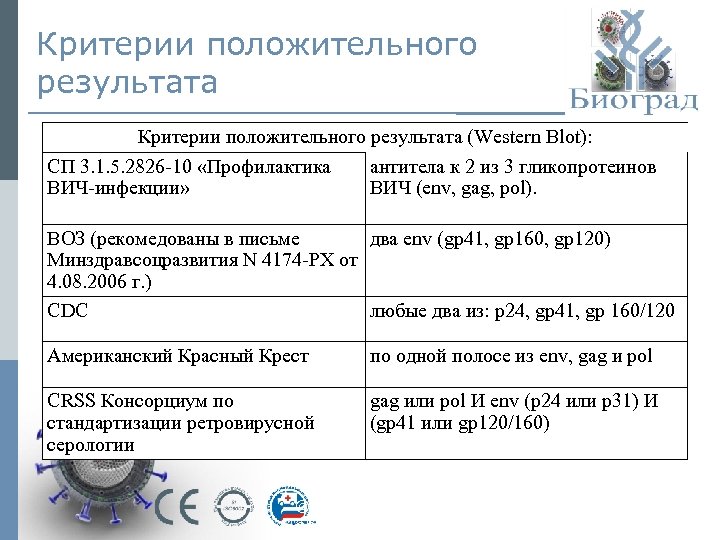 Критерии положительного результата

Биоград

| Критерии положительного результата (Western Blot): | |
|---|---|
| СП 3.1.5.2826-10 «Профилактика ВИЧ-инфекции» | антитела к 2 из 3 гликопротеинов ВИЧ (env, gag, pol). |
| ВОЗ (рекомедованы в письме Минздравсоцразвития N 4174-РХ от 4.08.2006 г.) | два env (gp41, gp160, gp120) |
| CDC | любые два из: p24, gp41, gp 160/120 |
| Американский Красный Крест | по одной полосе из env, gag и pol |
| CRSS Консорциум по стандартизации ретровирусной серологии | gag или pol И env (p24 или p31) И (gp41 или gp120/160) |

CE